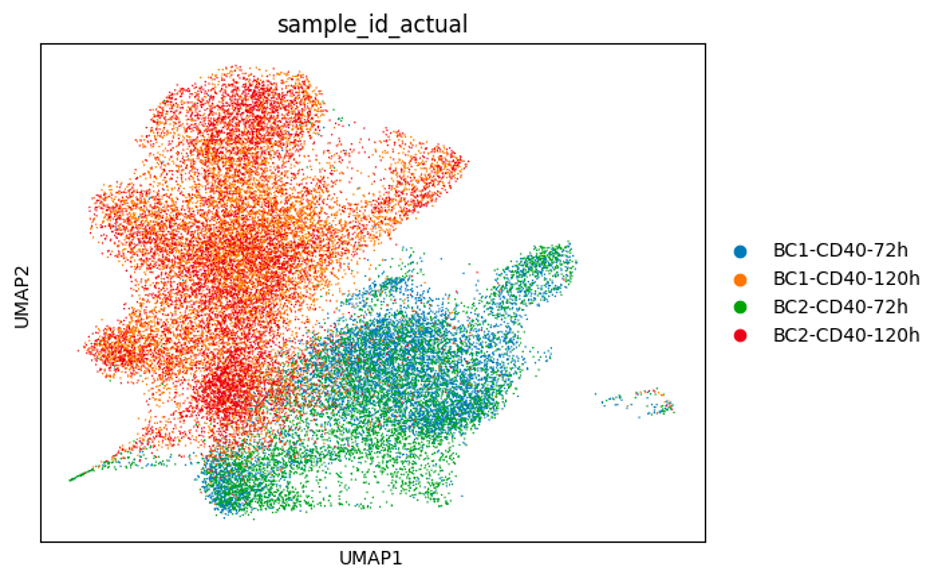 sample_id_actual

UMAP2

UMAP1

BC1-CD40-72h
BC1-CD40-120h
BC2-CD40-72h
BC2-CD40-120h